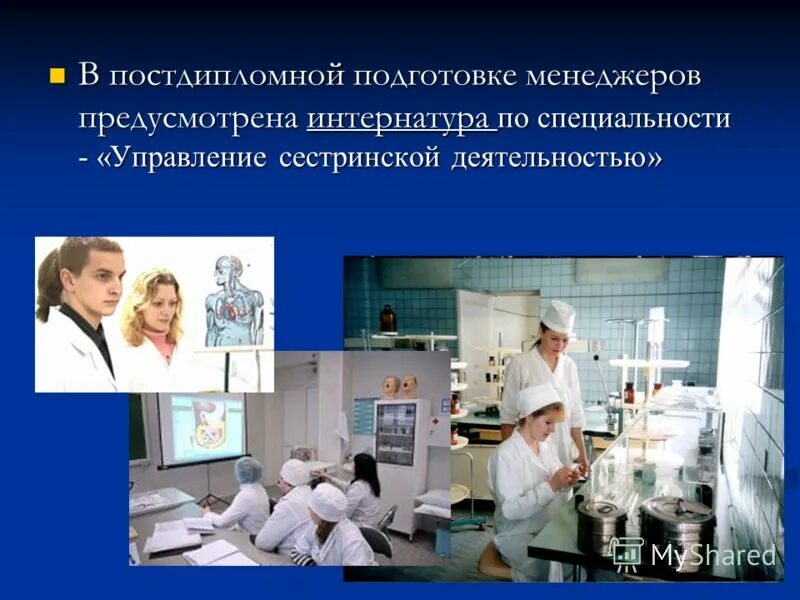 В постдипломной подготовке менеджеров предусмотрена интернатура по специальности - «Управление сестринской деятельностью»

MyShared